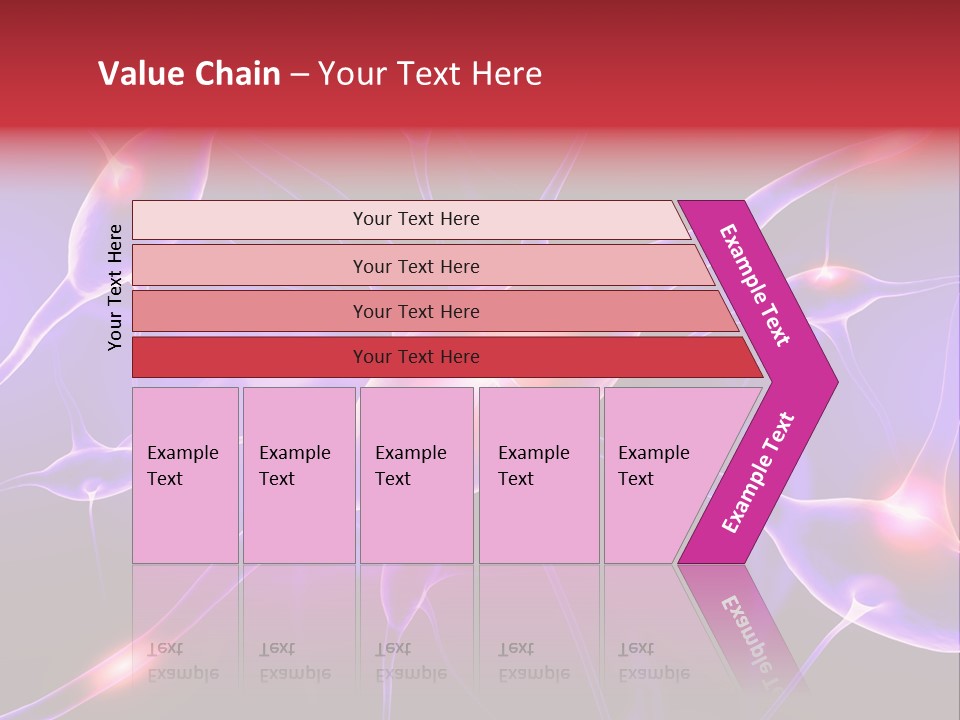 Value Chain – Your Text Here

Your Text Here

Your Text Here

Your Text Here

Your Text Here

Your Text Here

Example Text

Example Text

Example Text

Example Text

Example Text

Example Text

Example Text